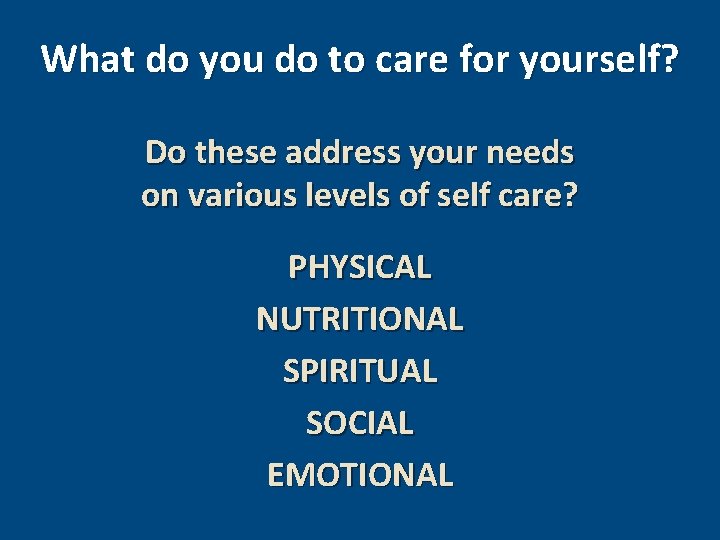 What do you do to care for yourself?

Do these address your needs on various levels of self care?

PHYSICAL

NUTRITIONAL

SPIRITUAL

SOCIAL

EMOTIONAL